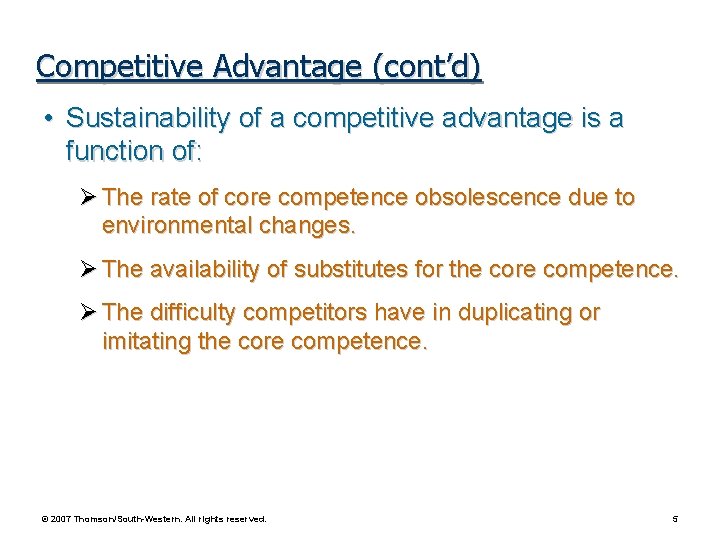 Competitive Advantage (cont'd)

• Sustainability of a competitive advantage is a function of:

➢ The rate of core competence obsolescence due to environmental changes.

➢ The availability of substitutes for the core competence.

➢ The difficulty competitors have in duplicating or imitating the core competence.

© 2007 Thomson/South-Western. All rights reserved.

5